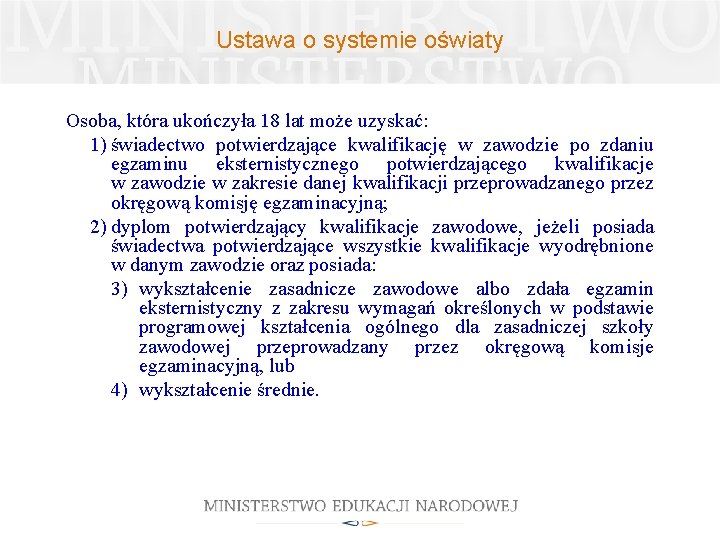 MINISTERSTWO
MINISTERSTWO

Ustawa o systemie oświaty

Osoba, która ukończyła 18 lat może uzyskać:

1) świadectwo potwierdzające kwalifikację w zawodzie po zdaniu egzaminu eksternistycznego potwierdzającego kwalifikacje w zawodzie w zakresie danej kwalifikacji przeprowadzanego przez okręgową komisję egzaminacyjną;

2) dyplom potwierdzający kwalifikacje zawodowe, jeżeli posiada świadectwa potwierdzające wszystkie kwalifikacje wyodrębnione w danym zawodzie oraz posiada:

3) wykształcenie zasadnicze zawodowe albo zdała egzamin eksternistyczny z zakresu wymagań określonych w podstawie programowej kształcenia ogólnego dla zasadniczej szkoły zawodowej przeprowadzany przez okręgową komisje egzaminacyjną, lub

4) wykształcenie średnie.

MINISTERSTWO EDUKACJI NARODOWEJ